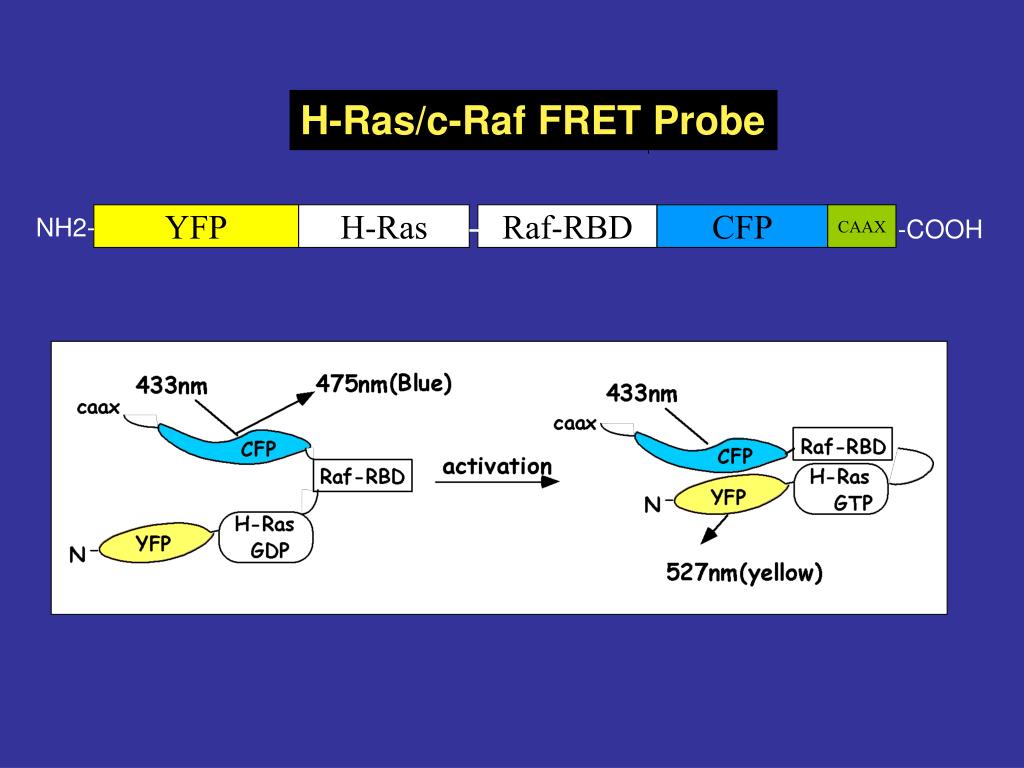 H-Ras/c-Raf FRET Probe

NH2- YFP H-Ras Raf-RBD CFP CAAX -COOH

433nm
475nm(Blue)
caax
CFP
Raf-RBD
H-Ras
GDP
YFP
N
activation
433nm
caax
CFP
Raf-RBD
H-Ras
GTP
YFP
N
527nm(yellow)